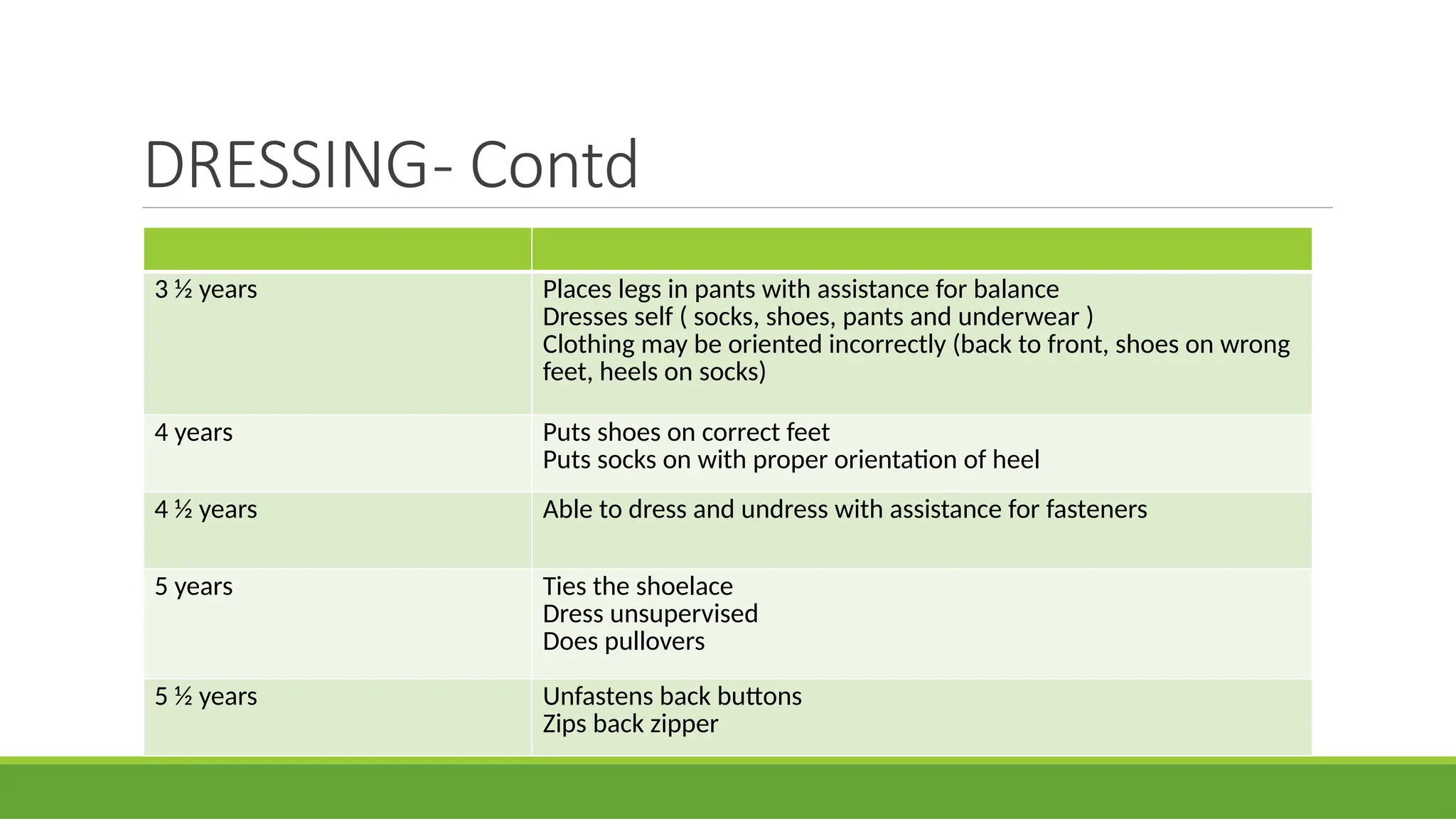 DRESSING- Contd

| | |
|---|---|
| 3 ½ years | Places legs in pants with assistance for balance<br>Dresses self ( socks, shoes, pants and underwear )<br>Clothing may be oriented incorrectly (back to front, shoes on wrong feet, heels on socks) |
| 4 years | Puts shoes on correct feet<br>Puts socks on with proper orientation of heel |
| 4 ½ years | Able to dress and undress with assistance for fasteners |
| 5 years | Ties the shoelace<br>Dress unsupervised<br>Does pullovers |
| 5 ½ years | Unfastens back buttons<br>Zips back zipper |